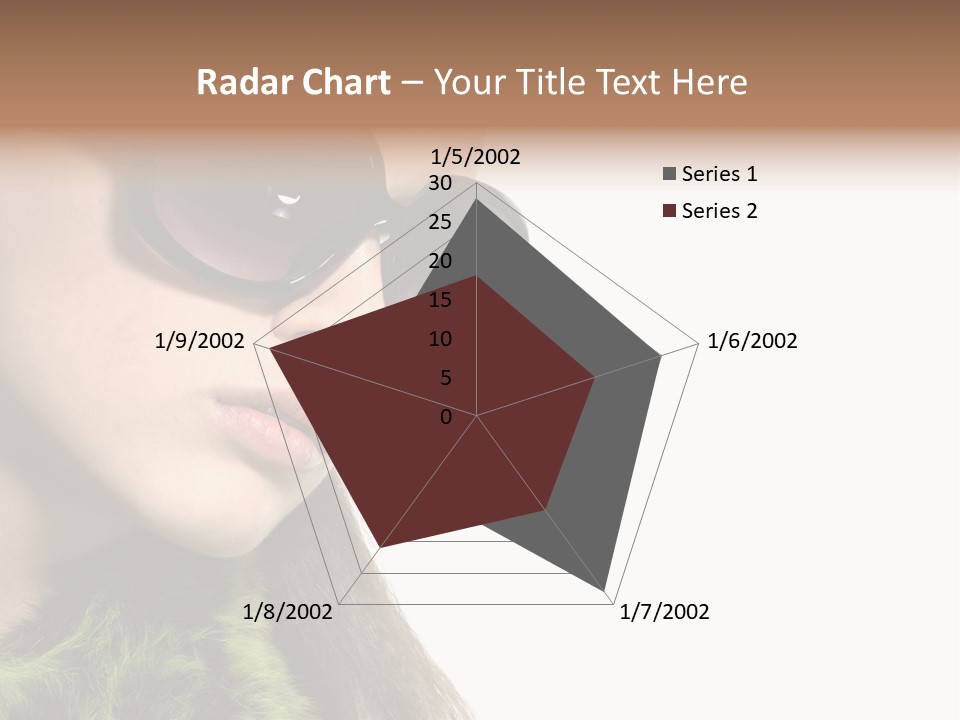 Radar Chart – Your Title Text Here

1/5/2002
30
25
20
15
10
5
0
1/6/2002
1/7/2002
1/8/2002
1/9/2002

Series 1
Series 2